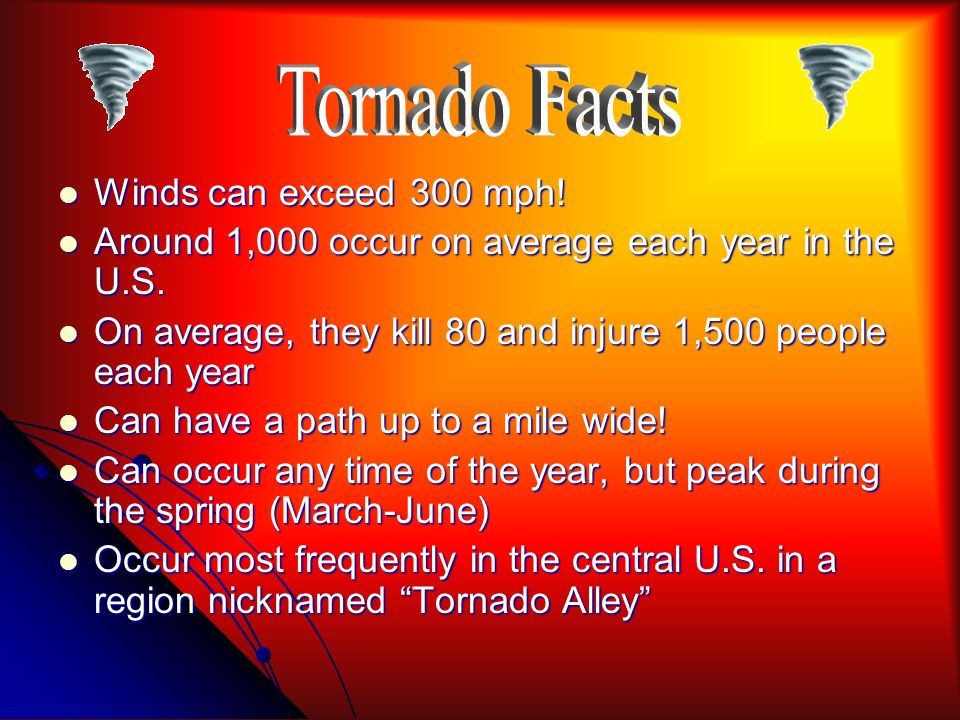 Tornado Facts

- Winds can exceed 300 mph!
- Around 1,000 occur on average each year in the U.S.
- On average, they kill 80 and injure 1,500 people each year
- Can have a path up to a mile wide!
- Can occur any time of the year, but peak during the spring (March-June)
- Occur most frequently in the central U.S. in a region nicknamed “Tornado Alley”